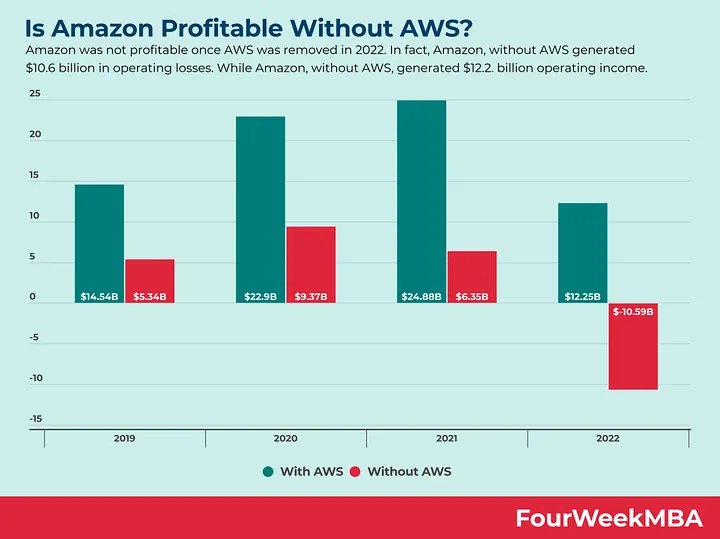 Is Amazon Profitable Without AWS?

Amazon was not profitable once AWS was removed in 2022. In fact, Amazon, without AWS generated $10.6 billion in operating losses. While Amazon, without AWS, generated $12.2. billion operating income.

25
20
15
10
5
0
-5
-10
-15

$14.54B $5.34B
$22.9B $9.37B
$24.88B $6.35B
$12.25B $-10.59B

2019
2020
2021
2022

With AWS Without AWS

FourWeekMBA